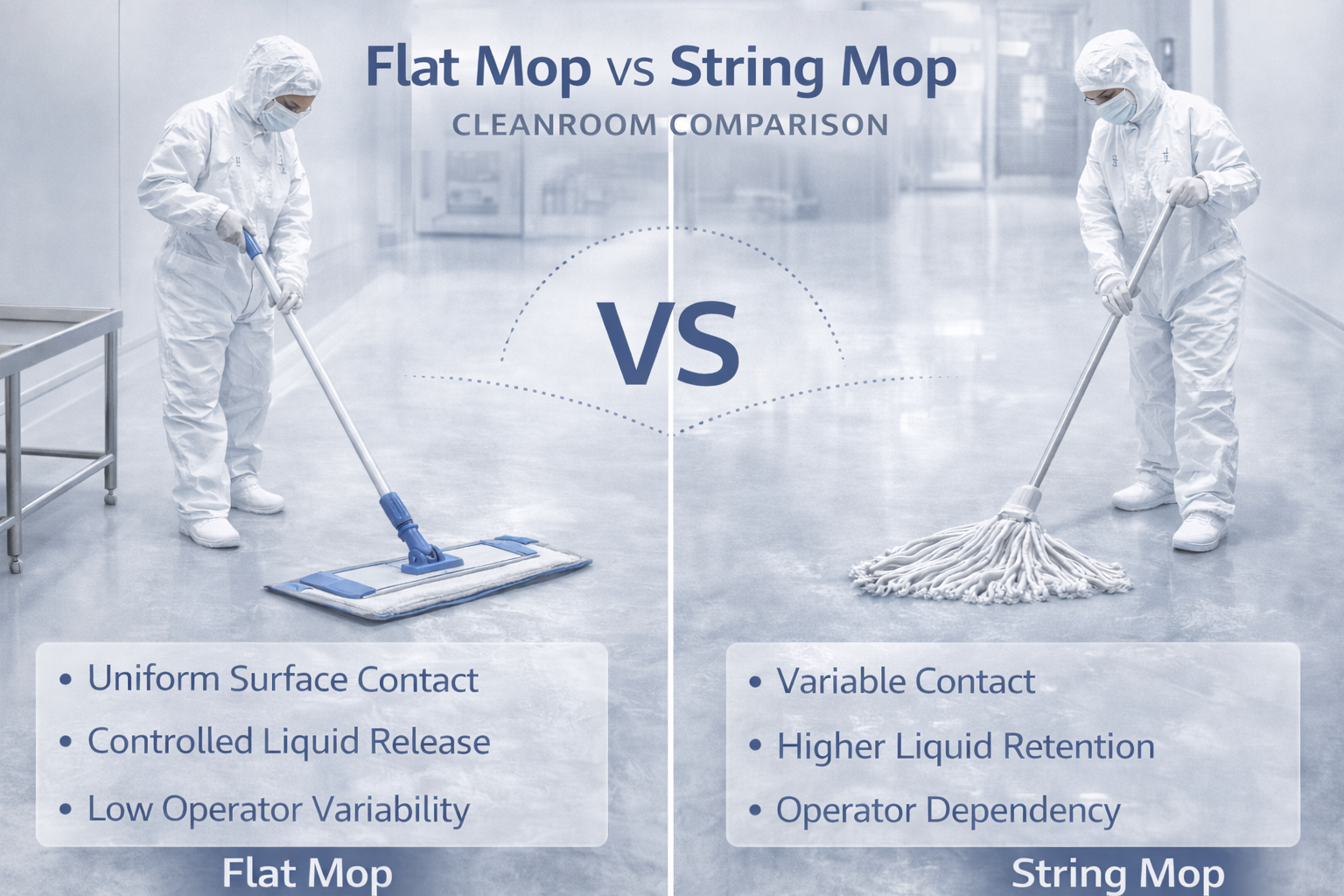 Flat Mop vs String Mop
CLEANROOM COMPARISON

VS

• Uniform Surface Contact
• Controlled Liquid Release
• Low Operator Variability

Flat Mop

• Variable Contact
• Higher Liquid Retention
• Operator Dependency

String Mop